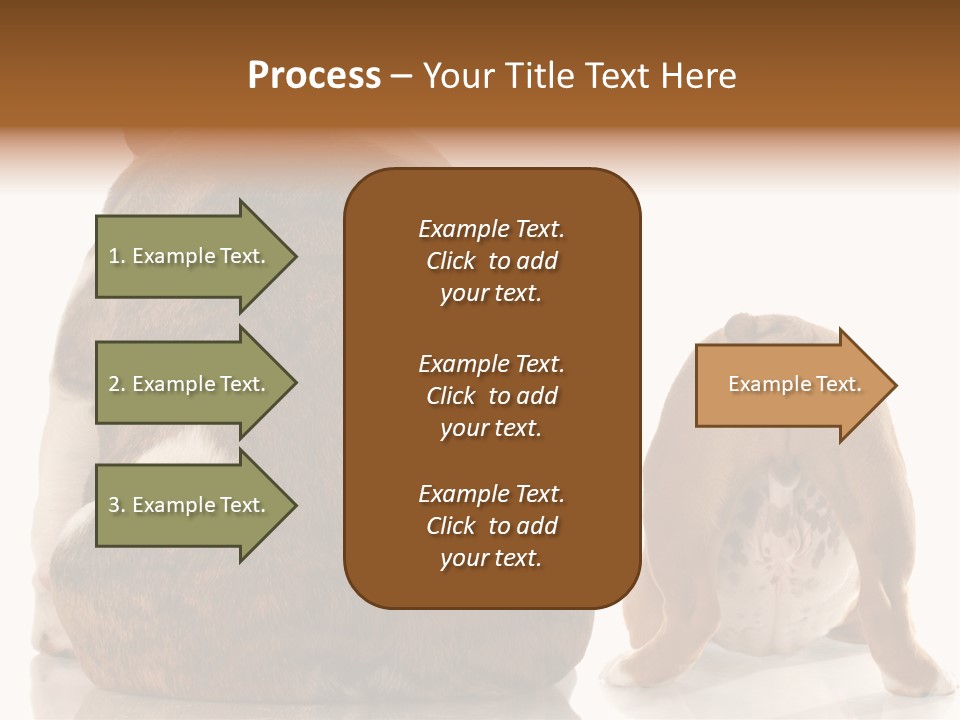 Process – Your Title Text Here

1. Example Text.

2. Example Text.

3. Example Text.

Example Text. Click to add your text.

Example Text. Click to add your text.

Example Text. Click to add your text.

Example Text.